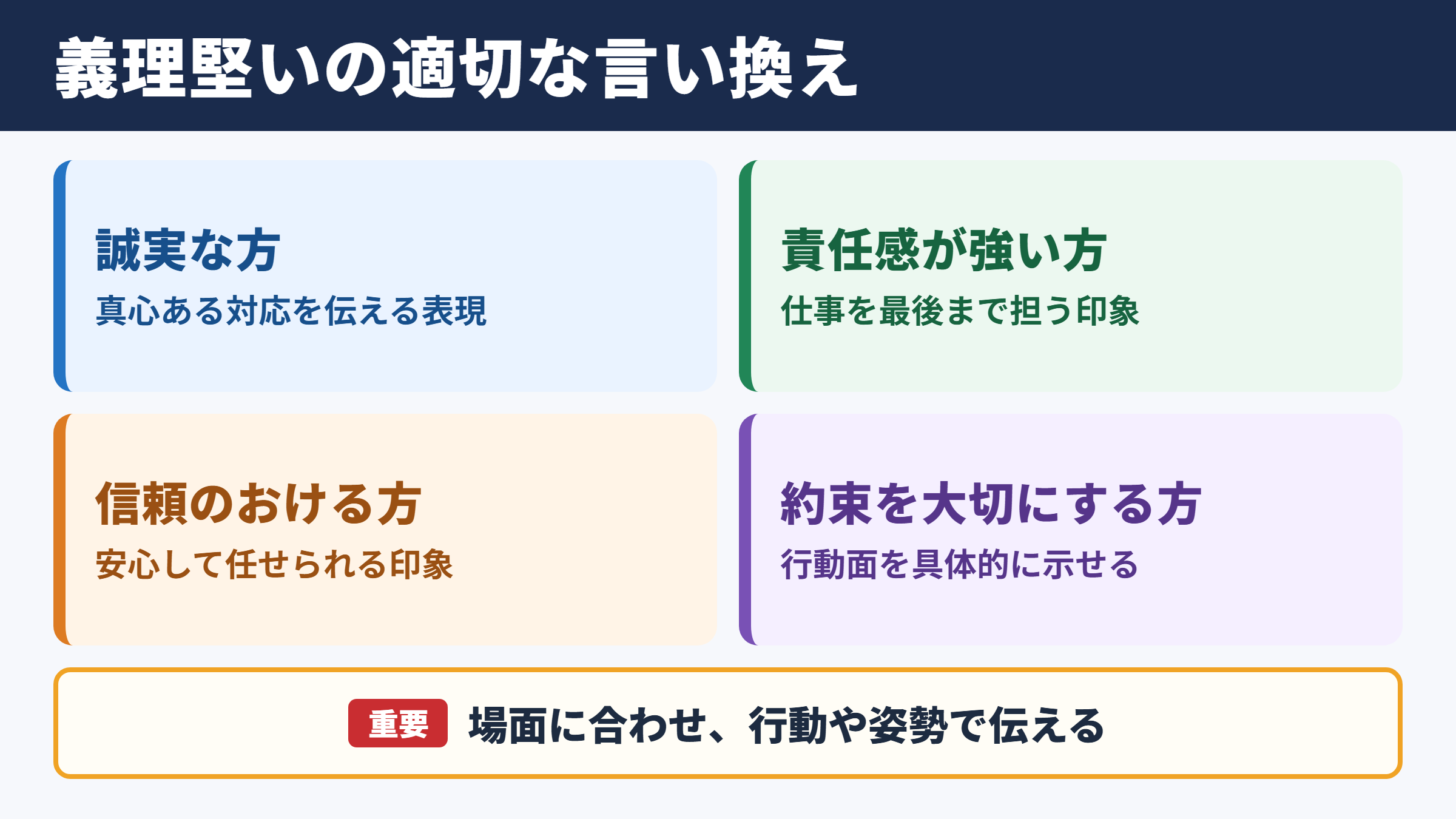 義理堅いの適切な言い換え

誠実な方
真心ある対応を伝える表現

責任感が強い方
仕事を最後まで担う印象

信頼のおける方
安心して任せられる印象

約束を大切にする方
行動面を具体的に示せる

重要 場面に合わせ、行動や姿勢で伝える